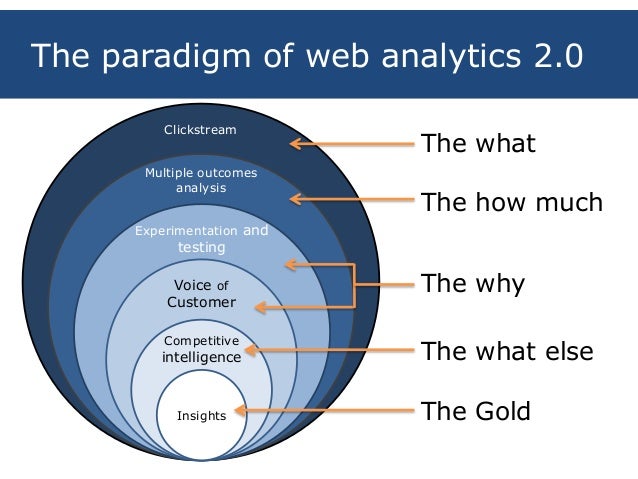 The paradigm of web analytics 2.0

Clickstream

Multiple outcomes analysis

Experimentation and testing

Voice of Customer

Competitive intelligence

Insights

The what

The how much

The why

The what else

The Gold